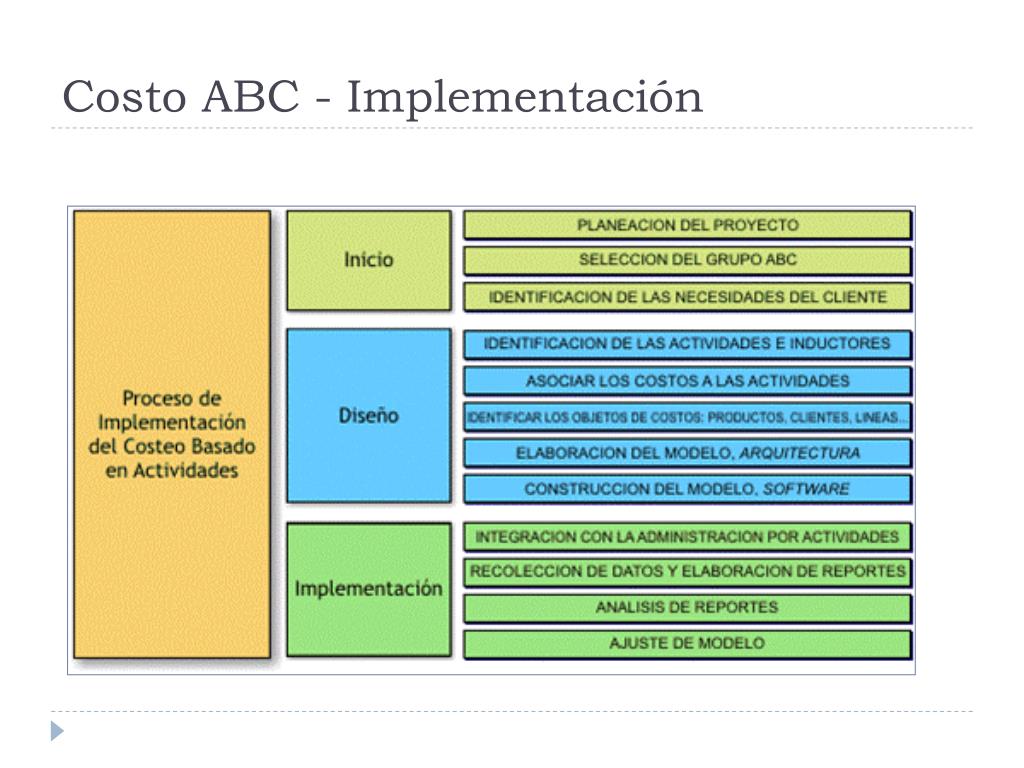 Costo ABC - Implementación

Proceso de Implementación del Costeo Basado en Actividades

Inicio

PLANEACION DEL PROYECTO

SELECCION DEL GRUPO ABC

IDENTIFICACION DE LAS NECESIDADES DEL CLIENTE

Diseño

IDENTIFICACION DE LAS ACTIVIDADES E INDUCTORES

ASOCIAR LOS COSTOS A LAS ACTIVIDADES

IDENTIFICAR LOS OBJETOS DE COSTOS: PRODUCTOS, CLIENTES, LINEAS...

ELABORACION DEL MODELO, ARQUITECTURA

CONSTRUCCION DEL MODELO, SOFTWARE

Implementación

INTEGRACION CON LA ADMINISTRACION POR ACTIVIDADES

RECOLECCION DE DATOS Y ELABORACION DE REPORTES

ANALISIS DE REPORTES

AJUSTE DE MODELO